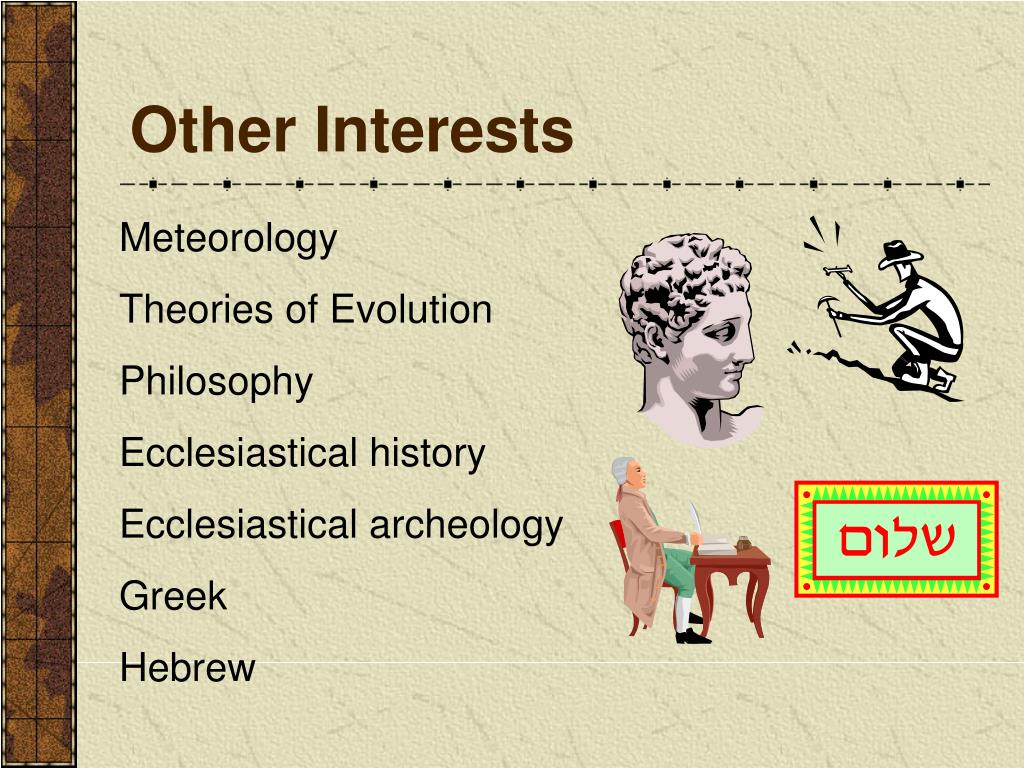 Other Interests

Meteorology

Theories of Evolution

Philosophy

Ecclesiastical history

Ecclesiastical archeology

Greek

Hebrew

שלום